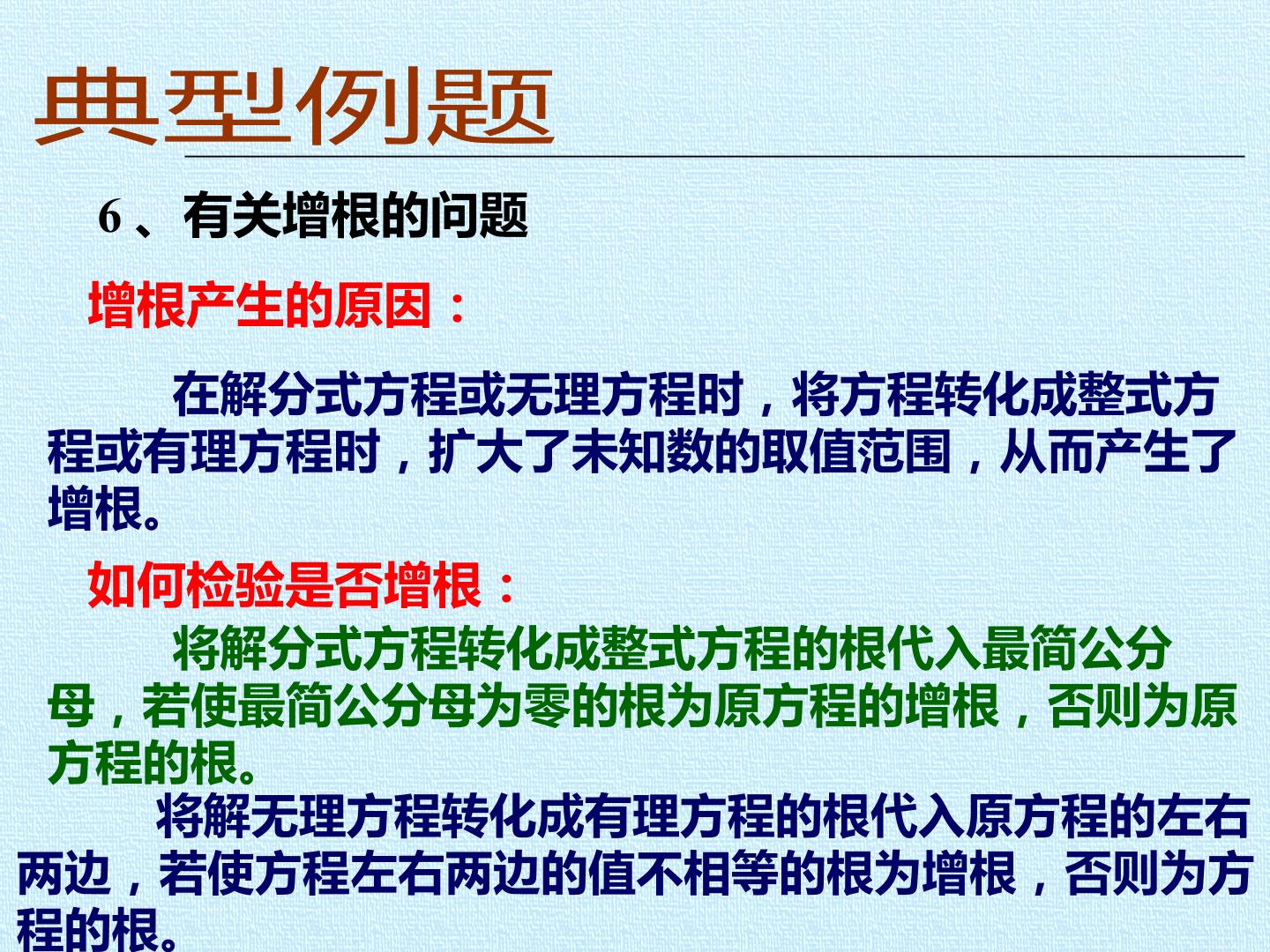 典型例题

6、有关增根的问题

增根产生的原因：

在解分式方程或无理方程时，将方程转化成整式方程或有理方程时，扩大了未知数的取值范围，从而产生了增根。

如何检验是否增根：

将解分式方程转化成整式方程的根代入最简公分母，若使最简公分母为零的根为原方程的增根，否则为原方程的根。

将解无理方程转化成有理方程的根代入原方程的左右两边，若使方程左右两边的值不相等的根为增根，否则为方程的根。